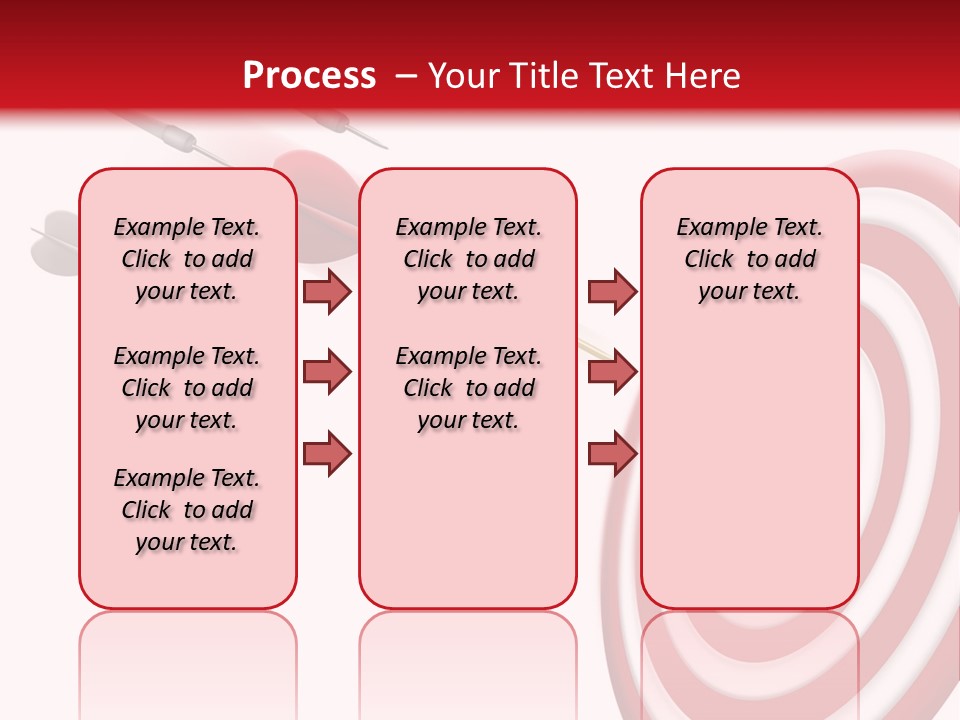 Process – Your Title Text Here

Example Text. Click to add your text.

Example Text. Click to add your text.

Example Text. Click to add your text.

Example Text. Click to add your text.

Example Text. Click to add your text.

Example Text. Click to add your text.